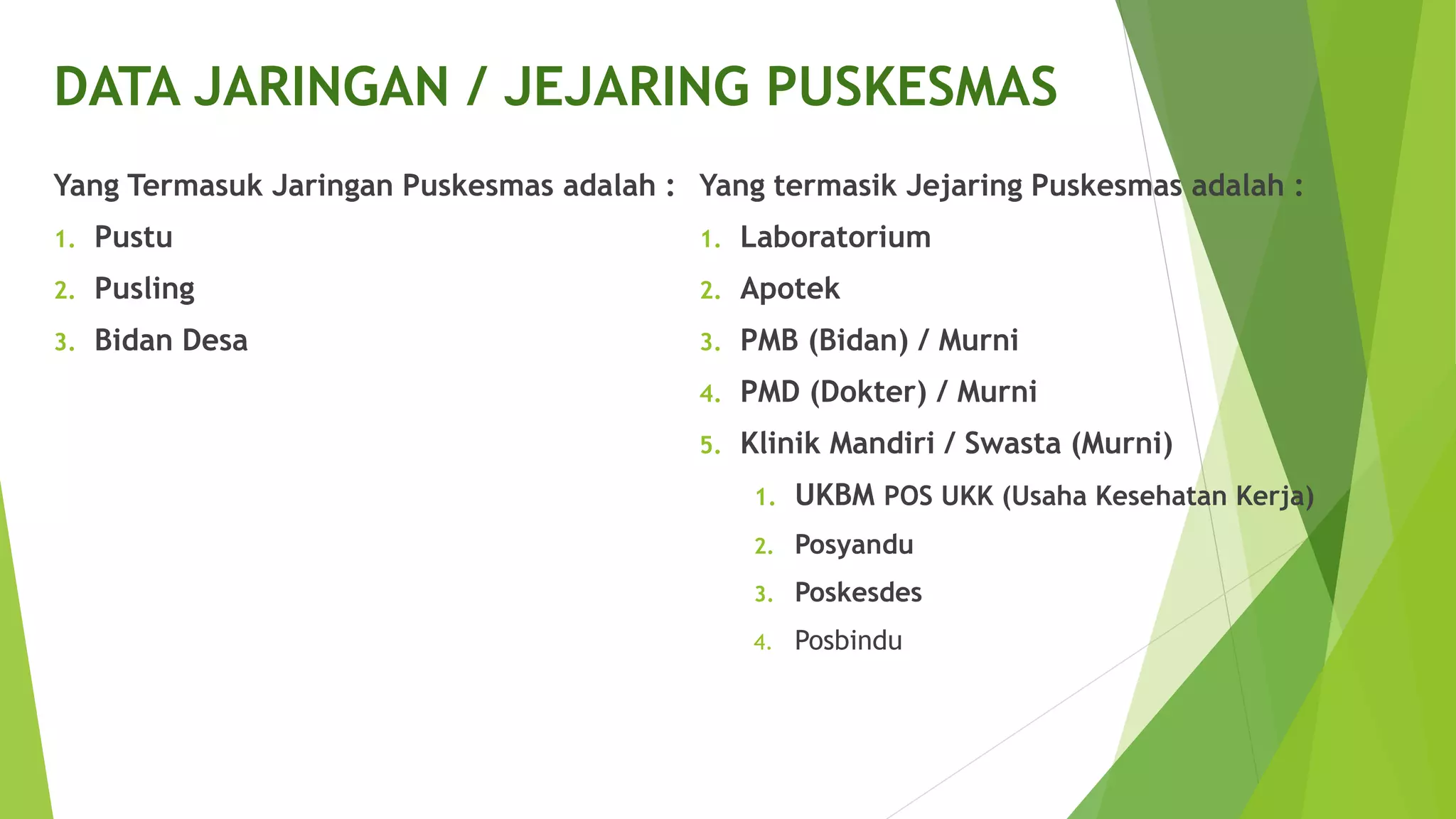 DATA JARINGAN / JEJARING PUSKESMAS

Yang Termasuk Jaringan Puskesmas adalah :

1. Pustu
2. Pusling
3. Bidan Desa

Yang termasik Jejaring Puskesmas adalah :

1. Laboratorium
2. Apotek
3. PMB (Bidan) / Murni
4. PMD (Dokter) / Murni
5. Klinik Mandiri / Swasta (Murni)
   1. UKBM POS UKK (Usaha Kesehatan Kerja)
   2. Posyandu
   3. Poskesdes
   4. Posbindu